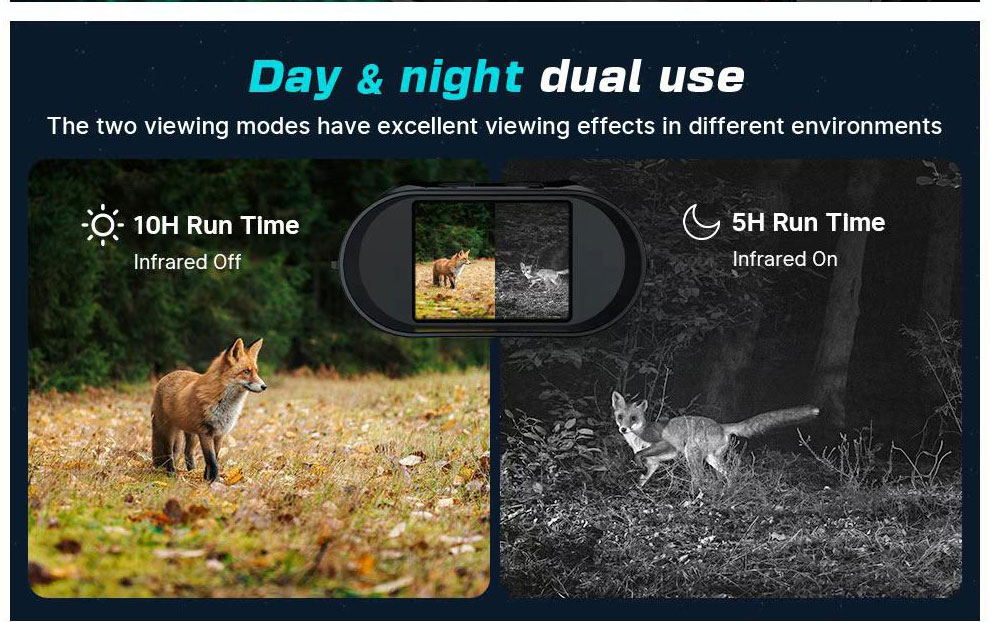 Day & night dual use

The two viewing modes have excellent viewing effects in different environments

10H Run Time
Infrared Off

5H Run Time
Infrared On